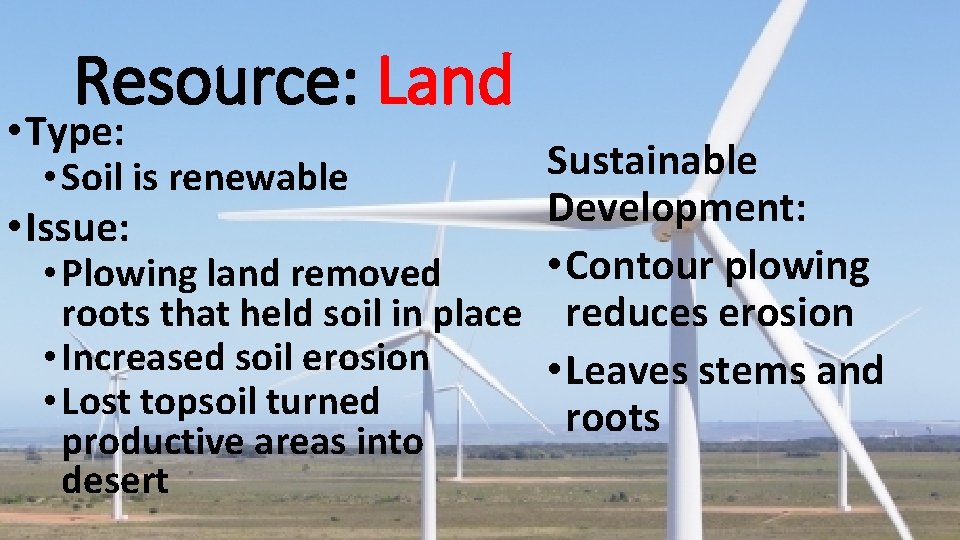 Resource: Land

• Type:
  • Soil is renewable
• Issue:
  • Plowing land removed roots that held soil in place
  • Increased soil erosion
  • Lost topsoil turned productive areas into desert

Sustainable Development:
• Contour plowing reduces erosion
• Leaves stems and roots